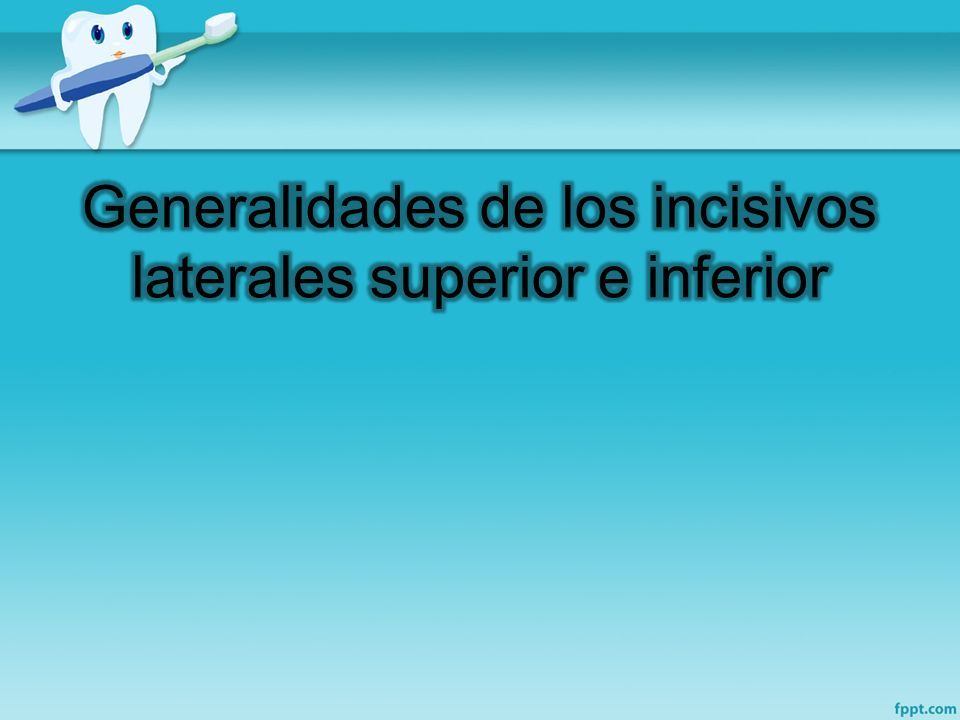 Generalidades de los incisivos laterales superior e inferior

fppt.com